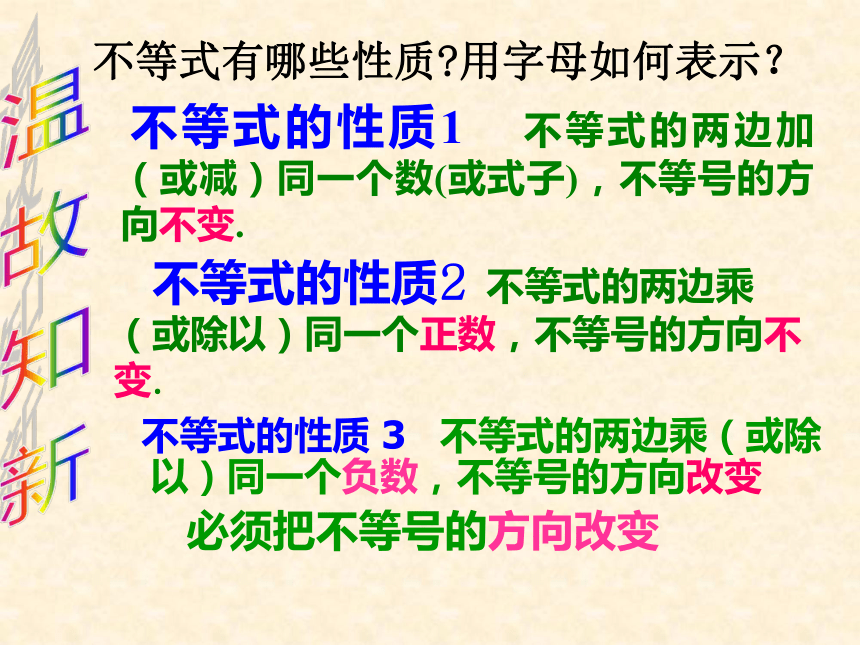 温故知新

不等式有哪些性质?用字母如何表示？

不等式的性质1　不等式的两边加（或减）同一个数(或式子)，不等号的方向不变.

不等式的性质2 不等式的两边乘（或除以）同一个正数，不等号的方向不变.

不等式的性质 3　不等式的两边乘（或除以）同一个负数，不等号的方向改变

必须把不等号的方向改变